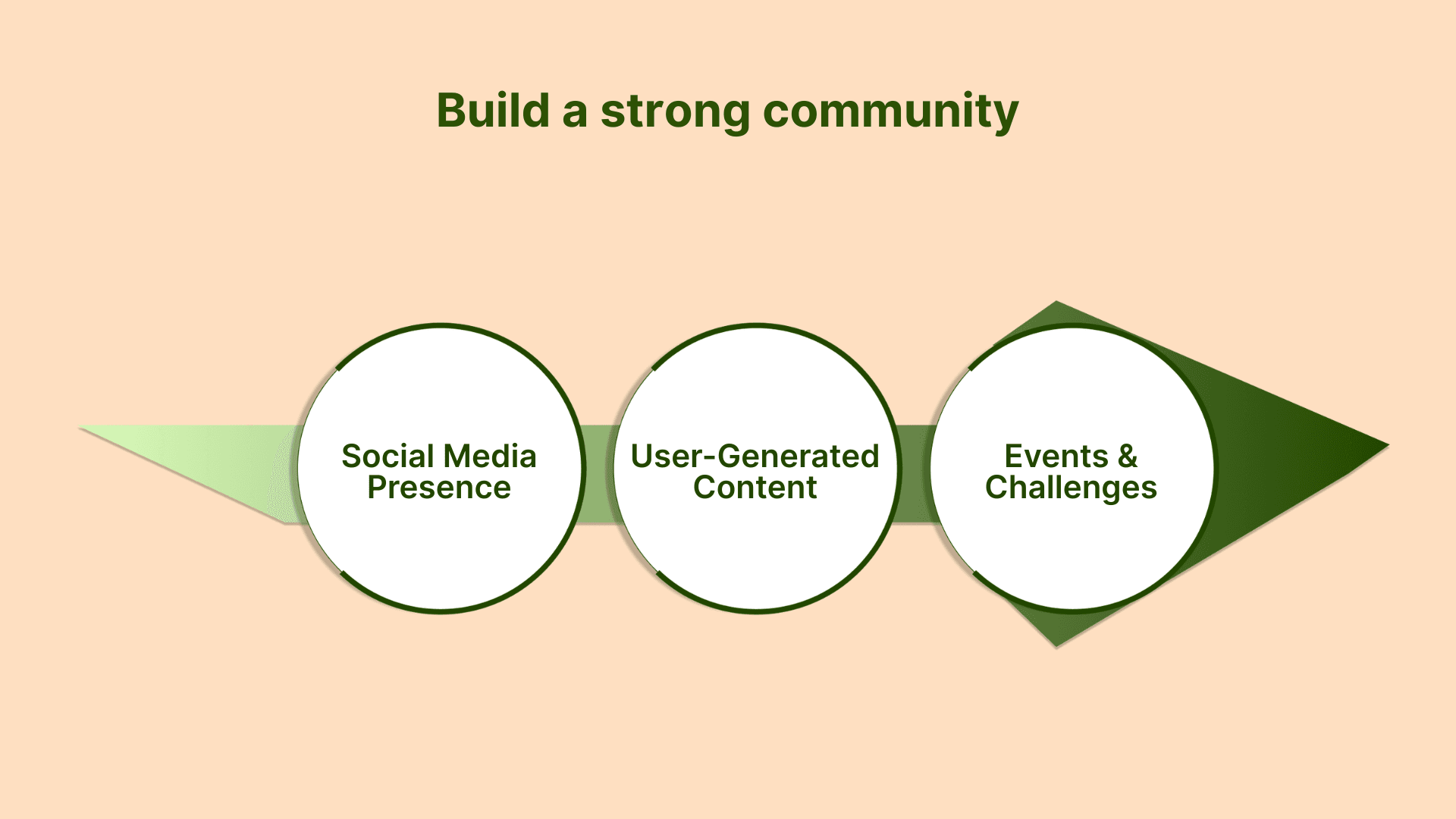 Build a strong community

Social Media Presence

User-Generated Content

Events & Challenges